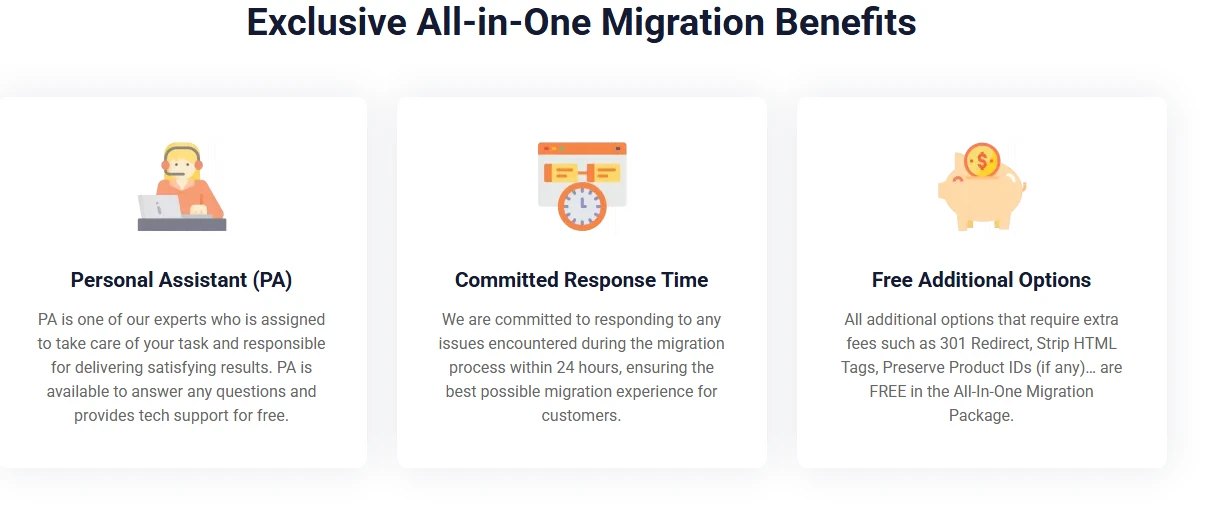 Exclusive All-in-One Migration Benefits

Personal Assistant (PA)

PA is one of our experts who is assigned to take care of your task and responsible for delivering satisfying results. PA is available to answer any questions and provides tech support for free.

Committed Response Time

We are committed to responding to any issues encountered during the migration process within 24 hours, ensuring the best possible migration experience for customers.

Free Additional Options

All additional options that require extra fees such as 301 Redirect, Strip HTML Tags, Preserve Product IDs (if any)… are FREE in the All-In-One Migration Package.